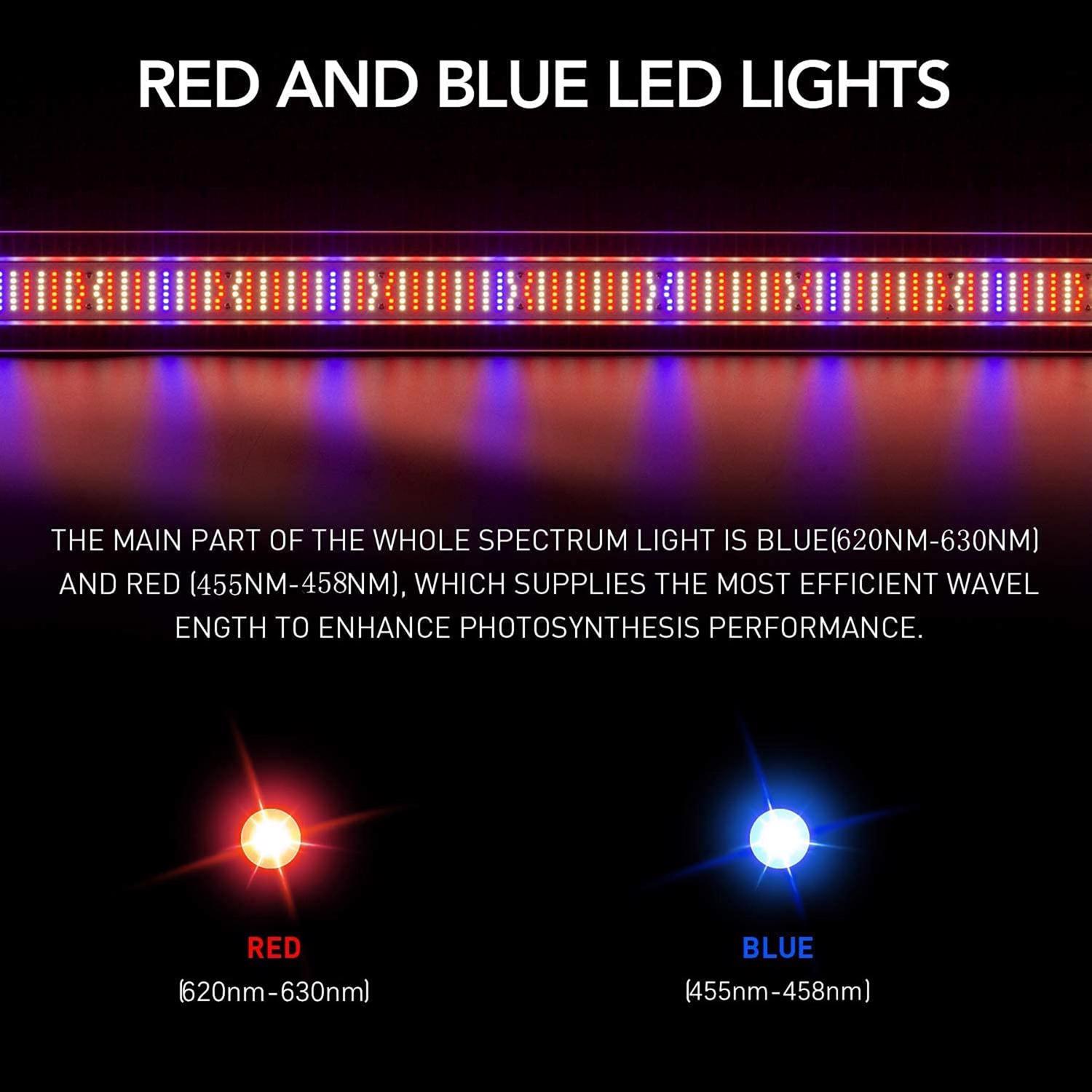 RED AND BLUE LED LIGHTS

THE MAIN PART OF THE WHOLE SPECTRUM LIGHT IS BLUE(620NM-630NM) AND RED (455NM-458NM), WHICH SUPPLIES THE MOST EFFICIENT WAVEL ENGTH TO ENHANCE PHOTOSYNTHESIS PERFORMANCE.

RED
(620nm-630nm)

BLUE
(455nm-458nm)